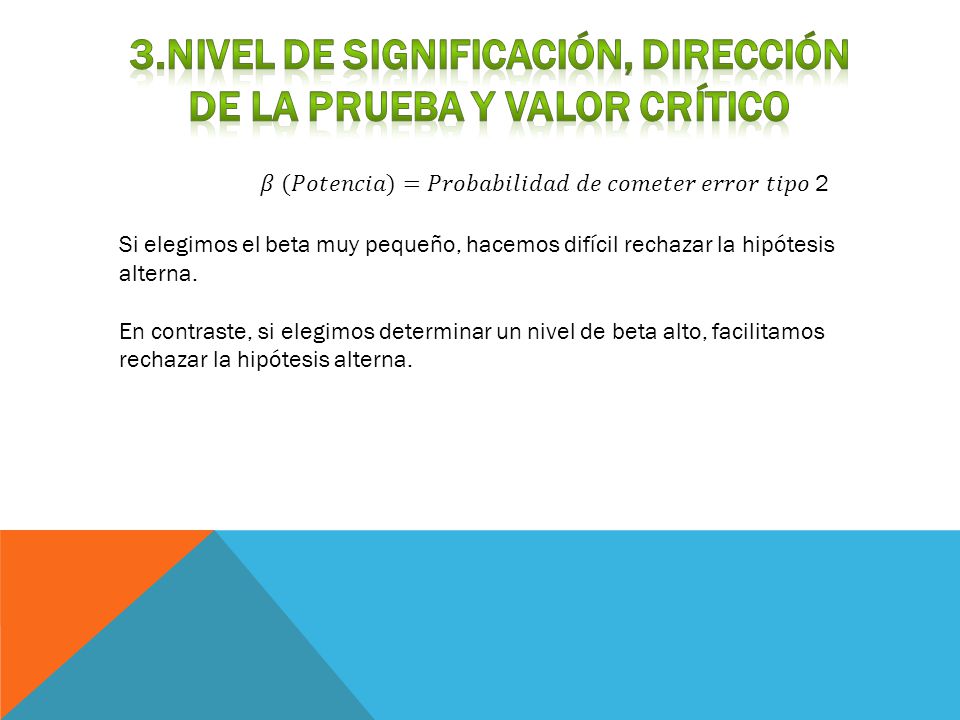 3.NIVEL DE SIGNIFICACIÓN, DIRECCIÓN DE LA PRUEBA Y VALOR CRÍTICO

$\beta\ (Potencia) = Probabilidad\ de\ cometer\ error\ tipo\ 2$

Si elegimos el beta muy pequeño, hacemos difícil rechazar la hipótesis alterna.

En contraste, si elegimos determinar un nivel de beta alto, facilitamos rechazar la hipótesis alterna.